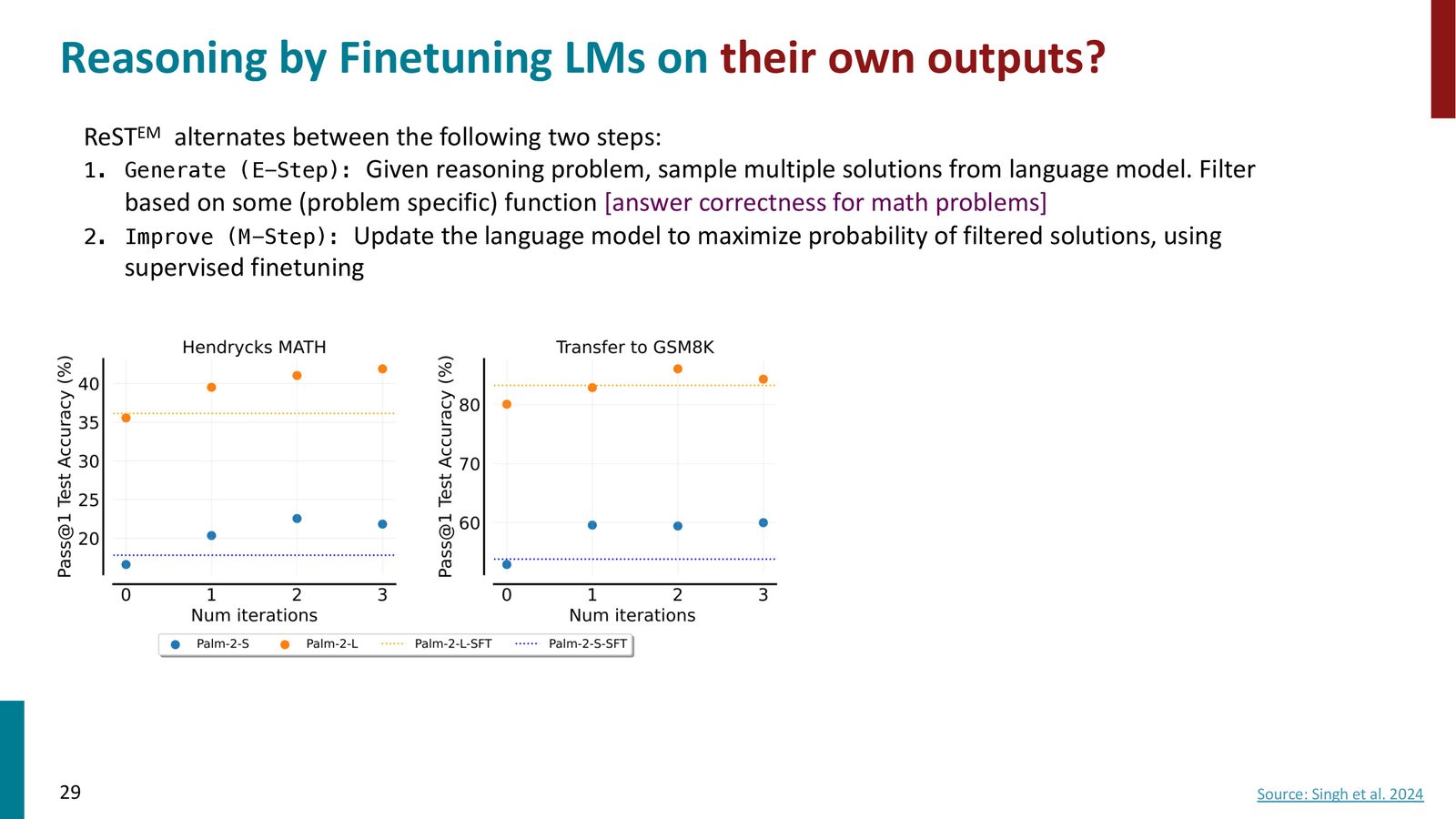 Reasoning by Finetuning LMs on their own outputs?

ReST$^{EM}$ alternates between the following two steps:

1. Generate (E–Step): Given reasoning problem, sample multiple solutions from language model. Filter based on some (problem specific) function [answer correctness for math problems]
2. Improve (M–Step): Update the language model to maximize probability of filtered solutions, using supervised finetuning

Hendrycks MATH

Pass@1 Test Accuracy (%)

40
35
30
25
20

0 1 2 3
Num iterations

Transfer to GSM8K

Pass@1 Test Accuracy (%)

80
70
60

0 1 2 3
Num iterations

Palm-2-S Palm-2-L Palm-2-L-SFT Palm-2-S-SFT

29

Source: Singh et al. 2024